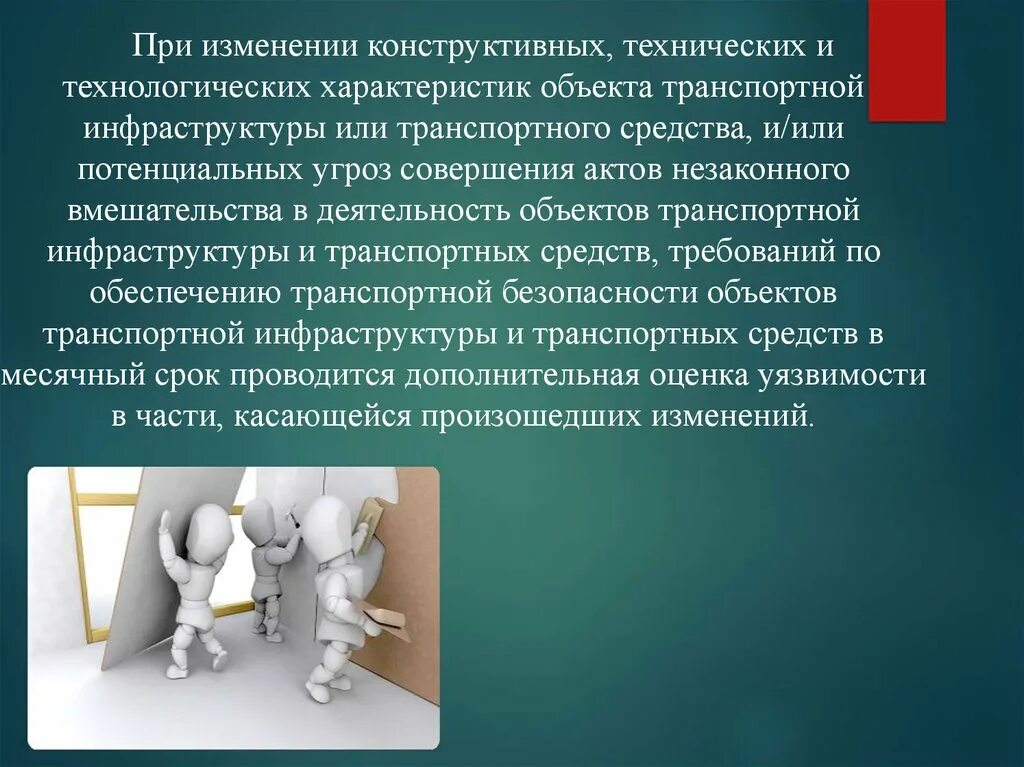 При изменении конструктивных, технических и технологических характеристик объекта транспортной инфраструктуры или транспортного средства, и/или потенциальных угроз совершения актов незаконного вмешательства в деятельность объектов транспортной инфраструктуры и транспортных средств, требований по обеспечению транспортной безопасности объектов транспортной инфраструктуры и транспортных средств в месячный срок проводится дополнительная оценка уязвимости в части, касающейся произошедших изменений.